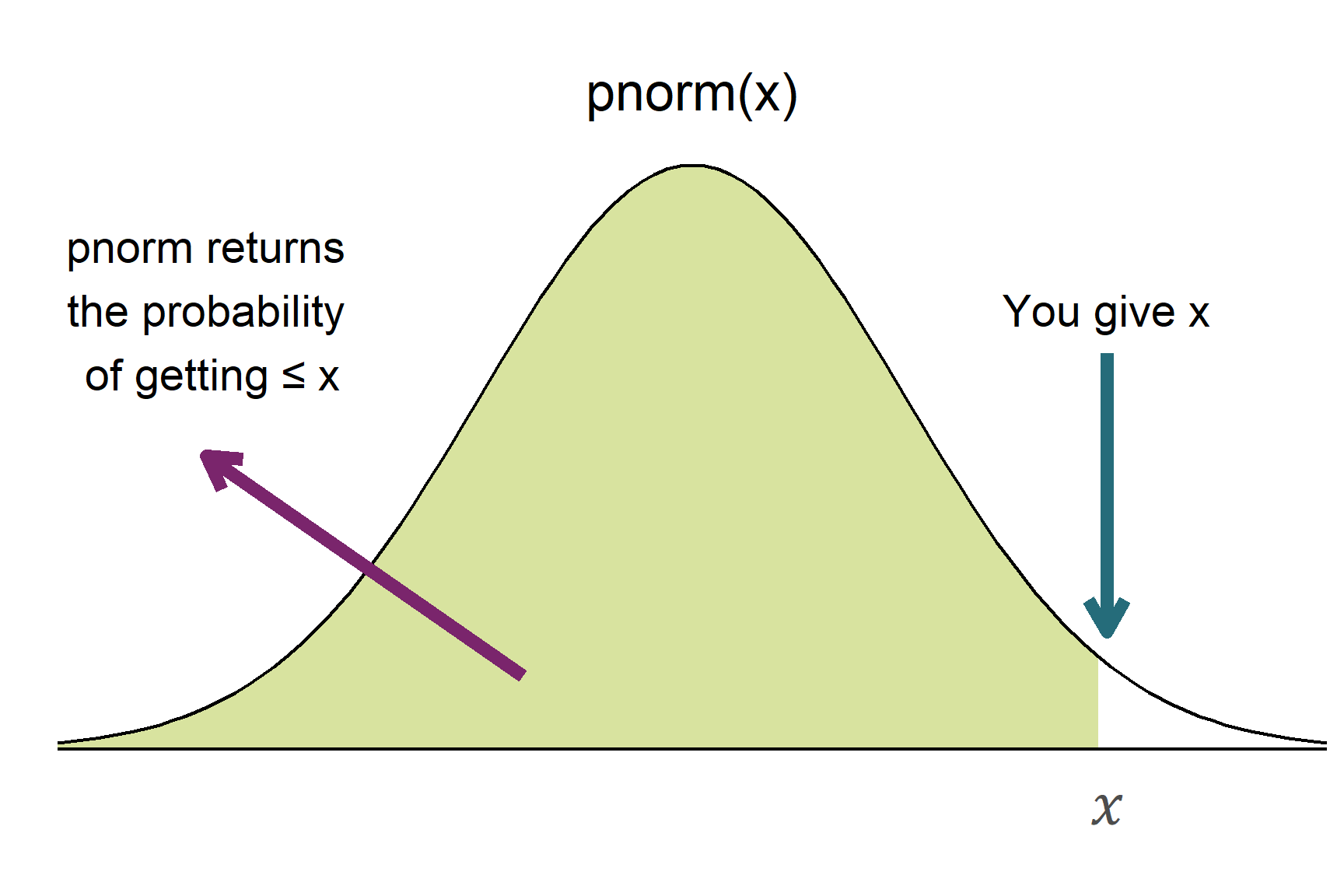 pnorm(x)

pnorm returns the probability of getting ≤ x

You give x

$x$